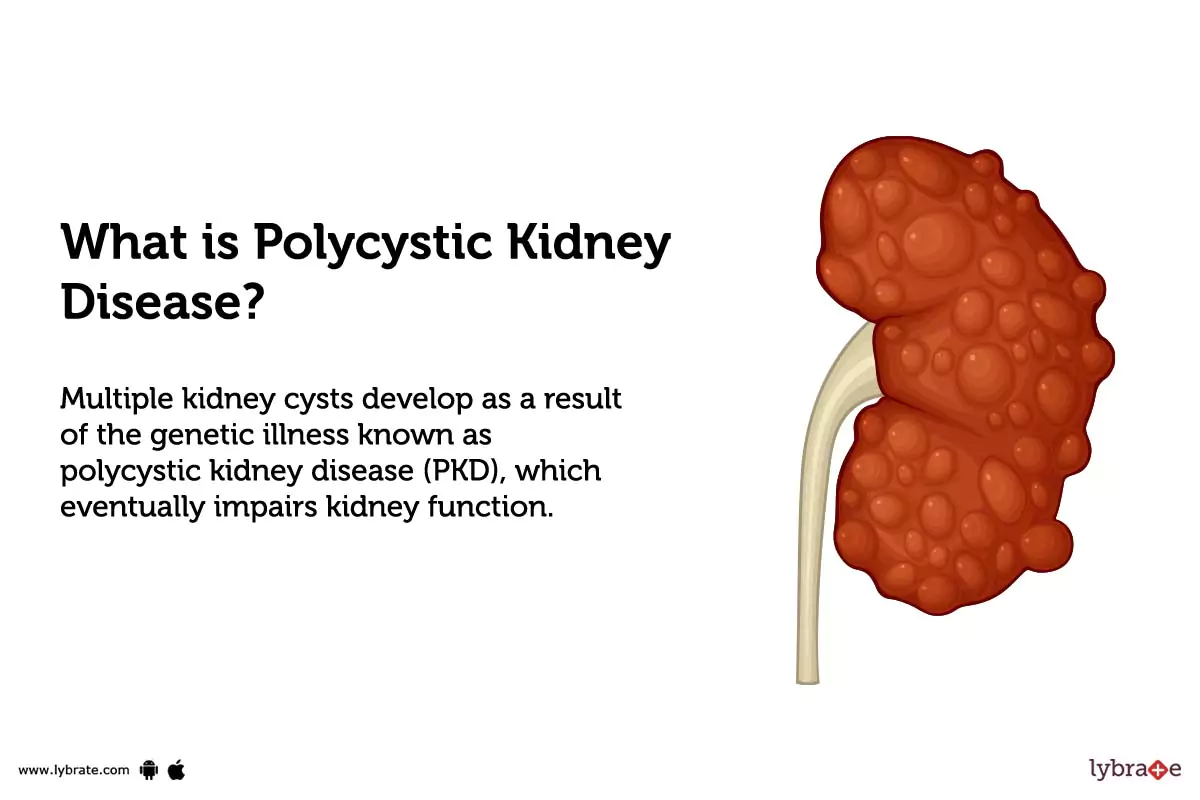 What is Polycystic Kidney Disease?

Multiple kidney cysts develop as a result of the genetic illness known as polycystic kidney disease (PKD), which eventually impairs kidney function.

www.lybrate.com

lybrate